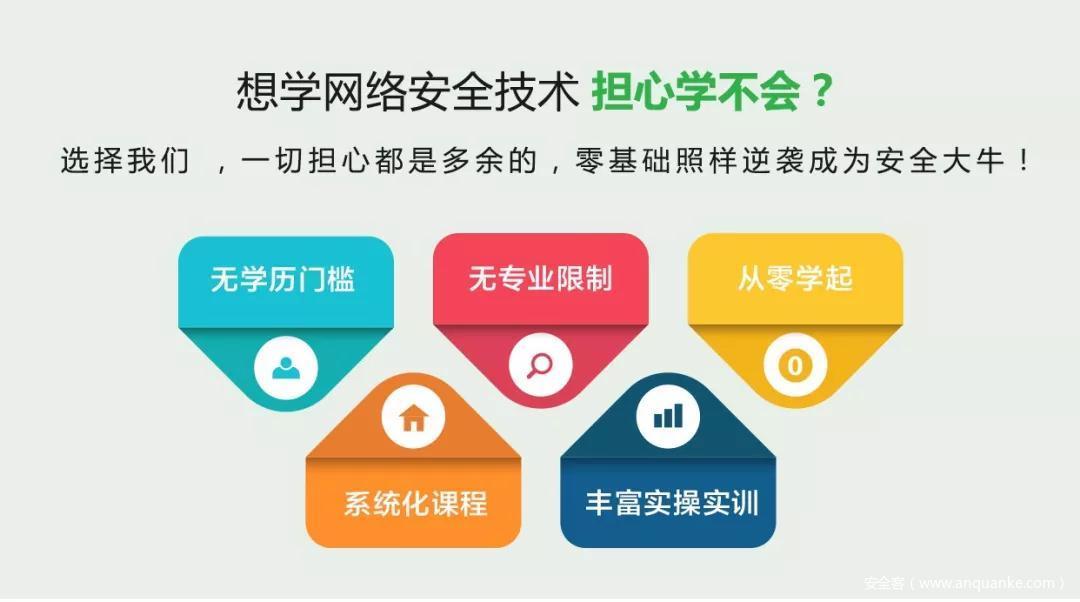 想学网络安全技术 担心学不会？

选择我们 ，一切担心都是多余的，零基础照样逆袭成为安全大牛！

无学历门槛

无专业限制

从零学起

0

系统化课程

丰富实操实训

安全客（www.anquanke.com）